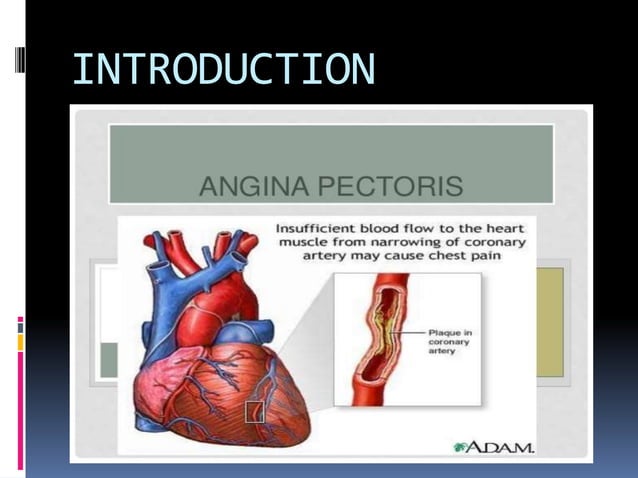 INTRODUCTION

ANGINA PECTORIS

Insufficient blood flow to the heart muscle from narrowing of coronary artery may cause chest pain

Plaque in coronary artery

A.D.A.M.